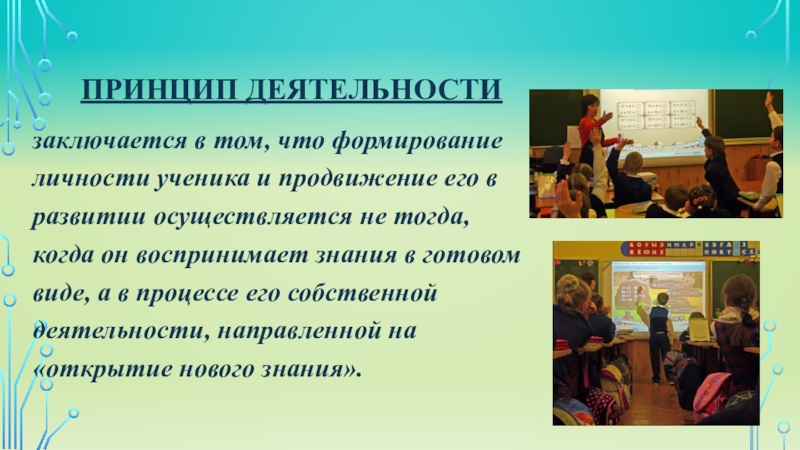 ПРИНЦИП ДЕЯТЕЛЬНОСТИ

заключается в том, что формирование личности ученика и продвижение его в развитии осуществляется не тогда, когда он воспринимает знания в готовом виде, а в процессе его собственной деятельности, направленной на «открытие нового знания».